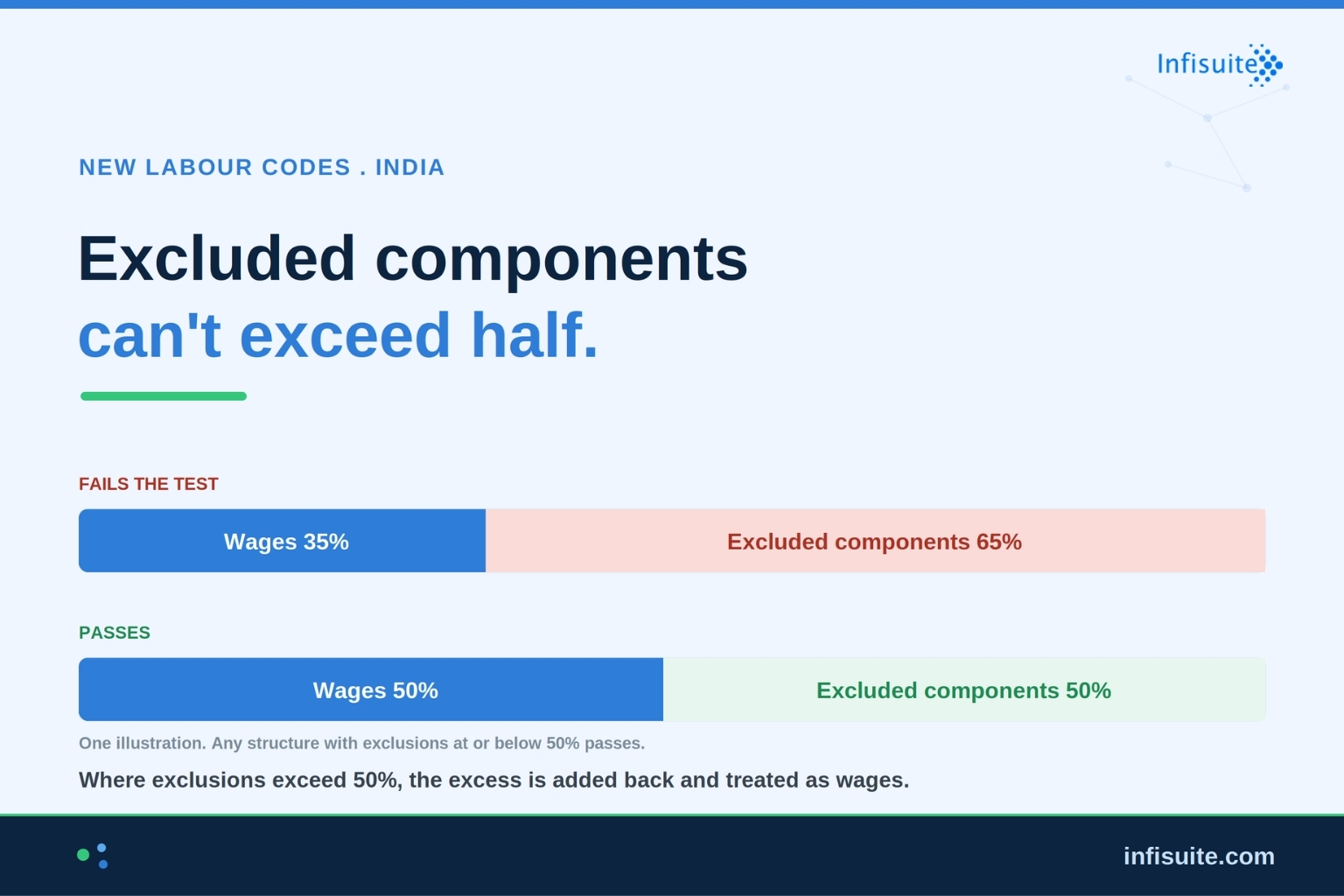 Infisuite

NEW LABOUR CODES . INDIA

Excluded components
can't exceed half.

FAILS THE TEST

Wages 35%

Excluded components 65%

PASSES

Wages 50%

Excluded components 50%

One illustration. Any structure with exclusions at or below 50% passes.

Where exclusions exceed 50%, the excess is added back and treated as wages.

infisuite.com